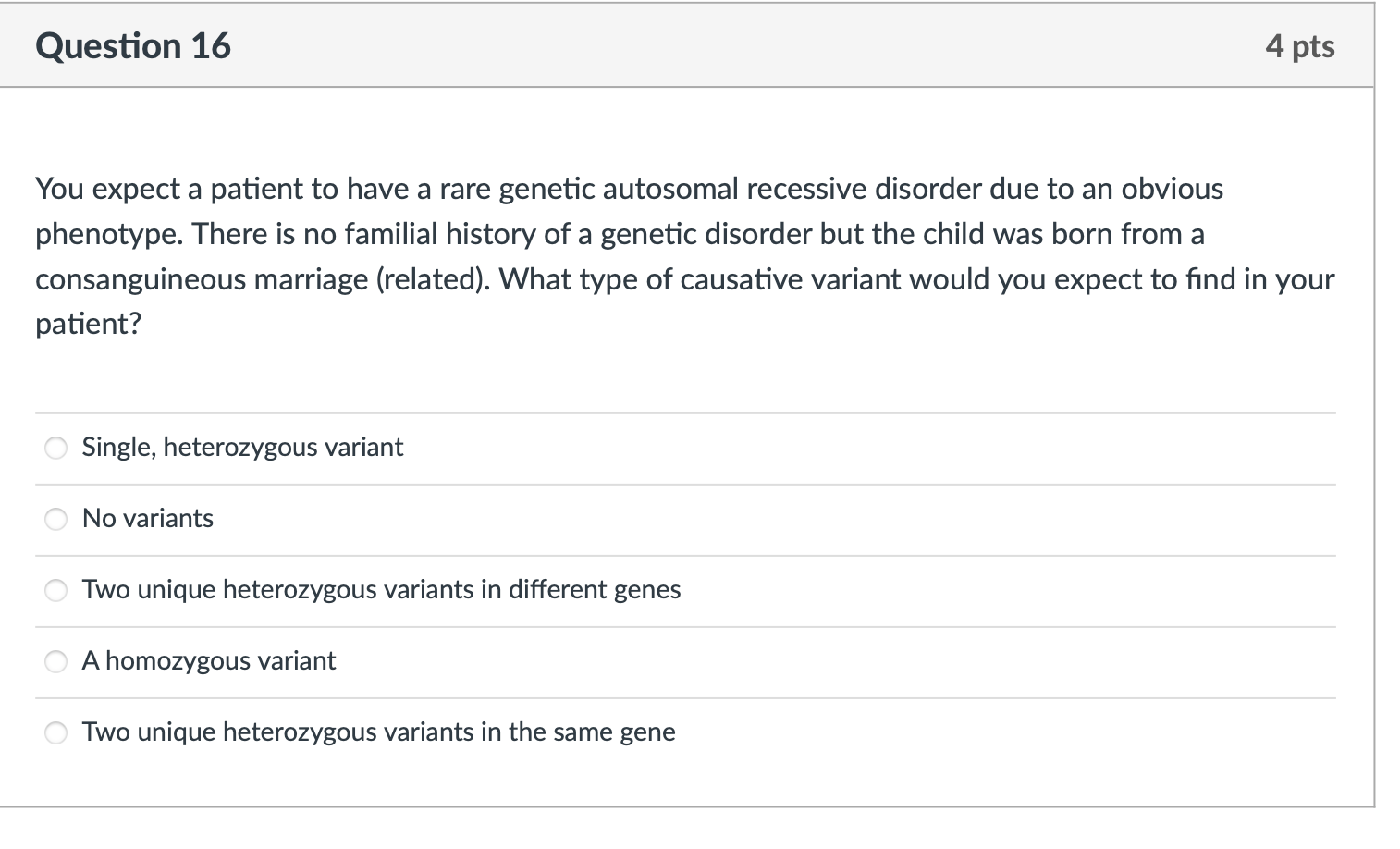 Question 16

4 pts

You expect a patient to have a rare genetic autosomal recessive disorder due to an obvious phenotype. There is no familial history of a genetic disorder but the child was born from a consanguineous marriage (related). What type of causative variant would you expect to find in your patient?

Single, heterozygous variant

No variants

Two unique heterozygous variants in different genes

A homozygous variant

Two unique heterozygous variants in the same gene